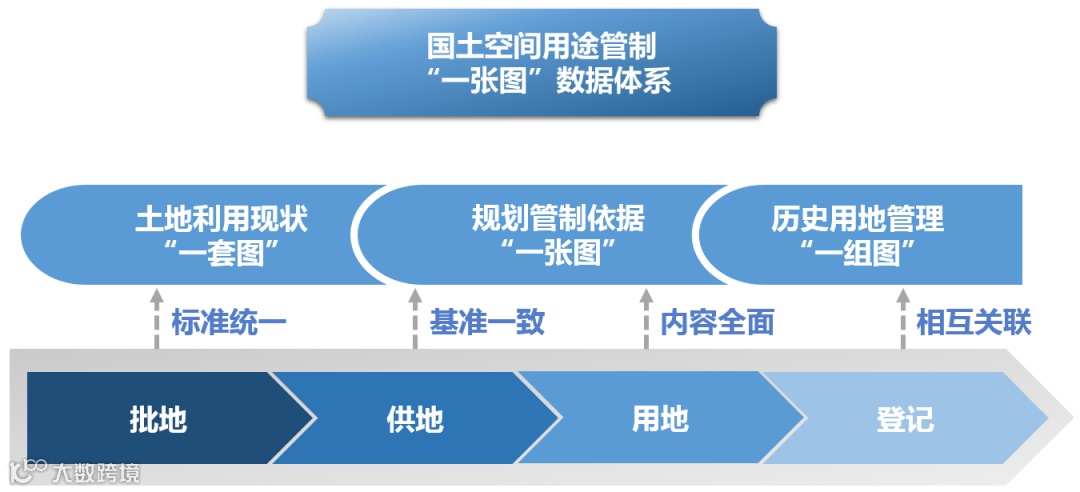 国土空间用途管制
“一张图”数据体系

土地利用现状
“一套图”

规划管制依据
“一张图”

历史用地管理
“一组图”

标准统一

基准一致

内容全面

相互关联

批地

供地

用地

登记

大数跨境